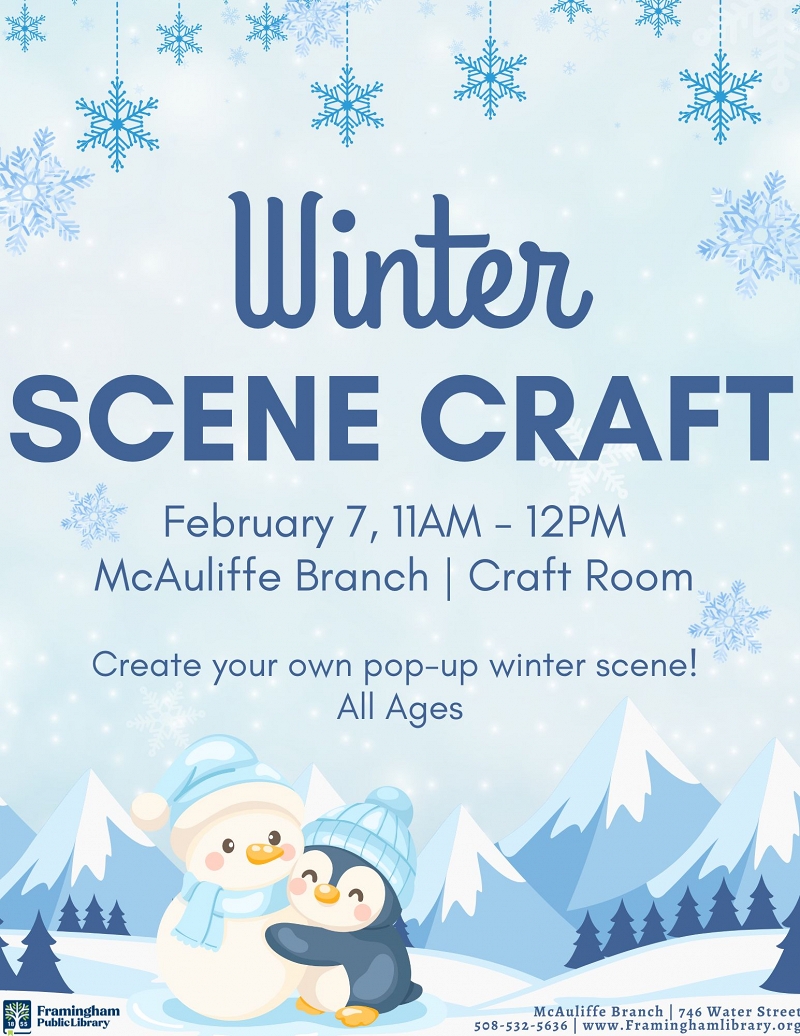 Winter
SCENE CRAFT

February 7, 11AM - 12PM
McAuliffe Branch | Craft Room

Create your own pop-up winter scene!
All Ages

Framingham Public Library

McAuliffe Branch | 746 Water Street
508-532-5636 | www.Framinghamlibrary.org